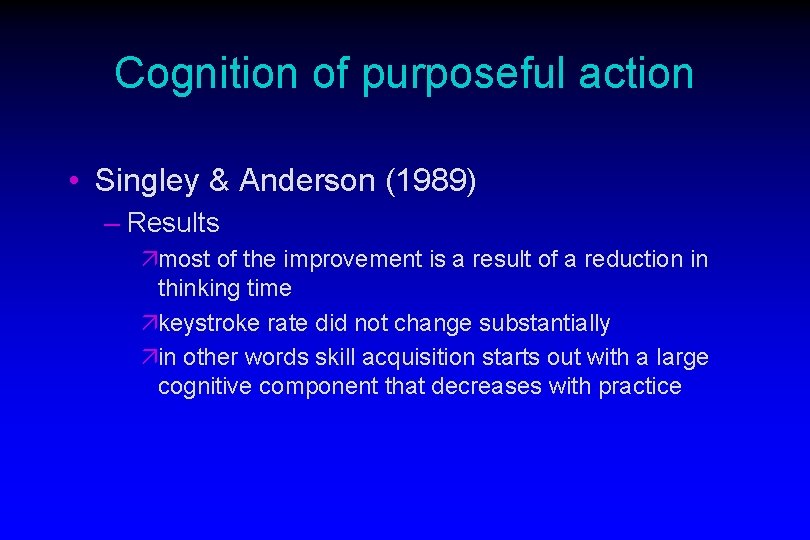 Cognition of purposeful action

• Singley & Anderson (1989)

– Results

↗most of the improvement is a result of a reduction in thinking time

↗keystroke rate did not change substantially

↗in other words skill acquisition starts out with a large cognitive component that decreases with practice